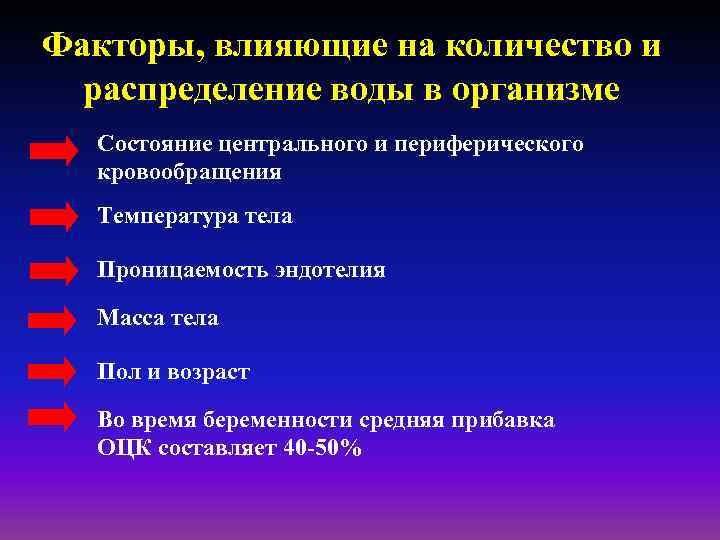 Факторы, влияющие на количество и распределение воды в организме

Состояние центрального и периферического кровообращения

Температура тела

Проницаемость эндотелия

Масса тела

Пол и возраст

Во время беременности средняя прибавка ОЦК составляет 40-50%